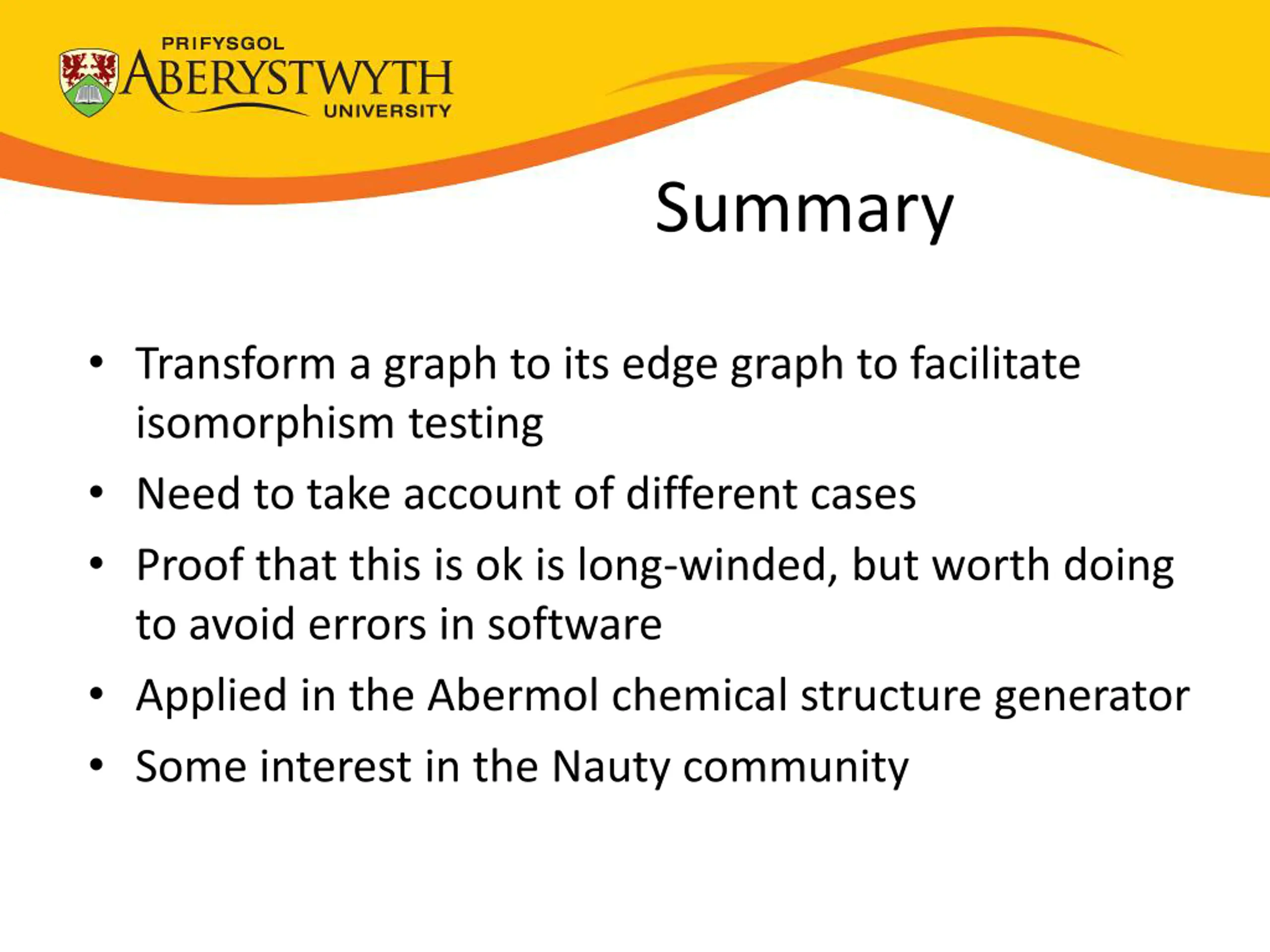 PRIFYSGOL
ABERYSTWYTH
UNIVERSITY

Summary

• Transform a graph to its edge graph to facilitate isomorphism testing
• Need to take account of different cases
• Proof that this is ok is long-winded, but worth doing to avoid errors in software
• Applied in the Abermol chemical structure generator
• Some interest in the Nauty community